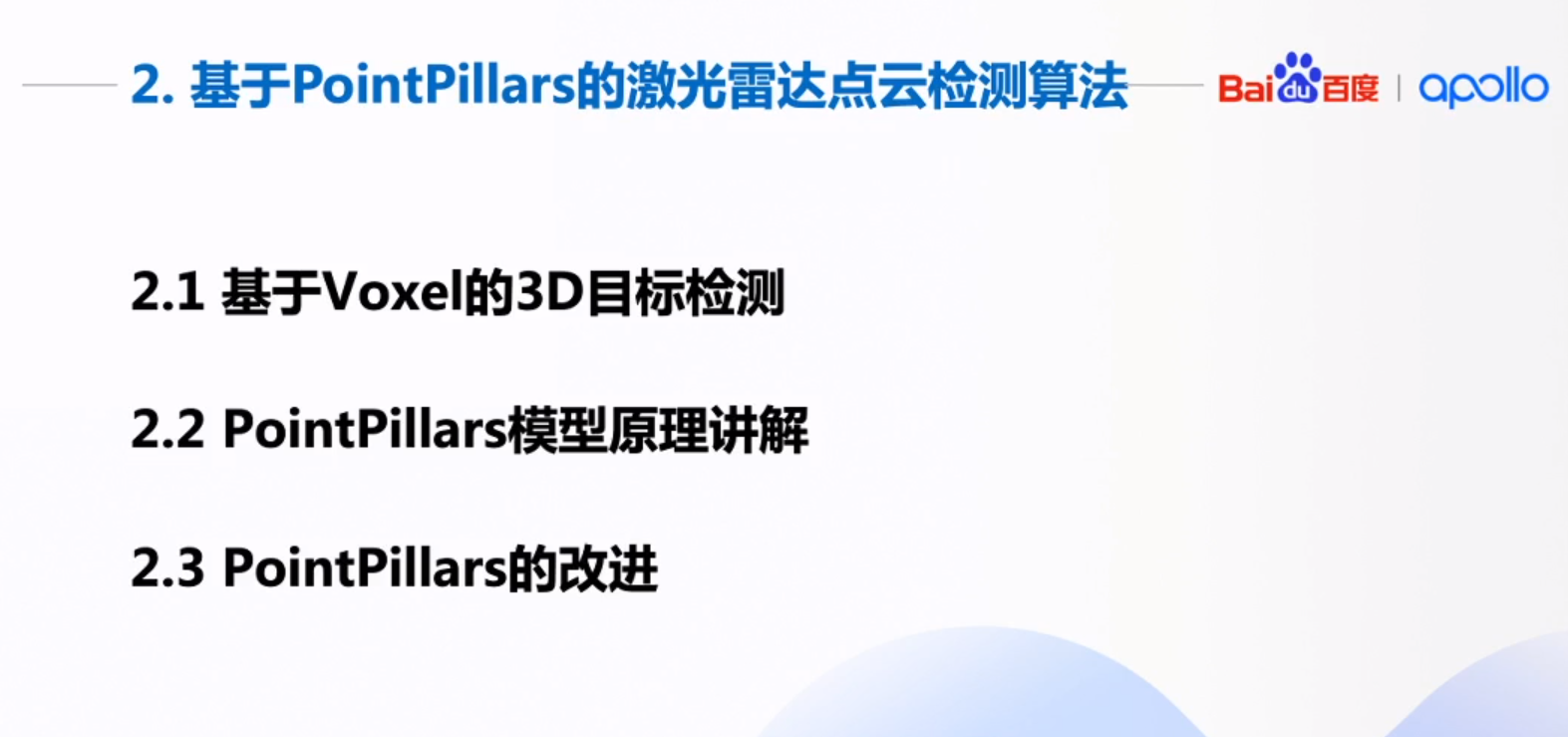 2. 基于PointPillars的激光雷达点云检测算法

Bai du 百度 | apollo

2.1 基于Voxel的3D目标检测

2.2 PointPillars模型原理讲解

2.3 PointPillars的改进